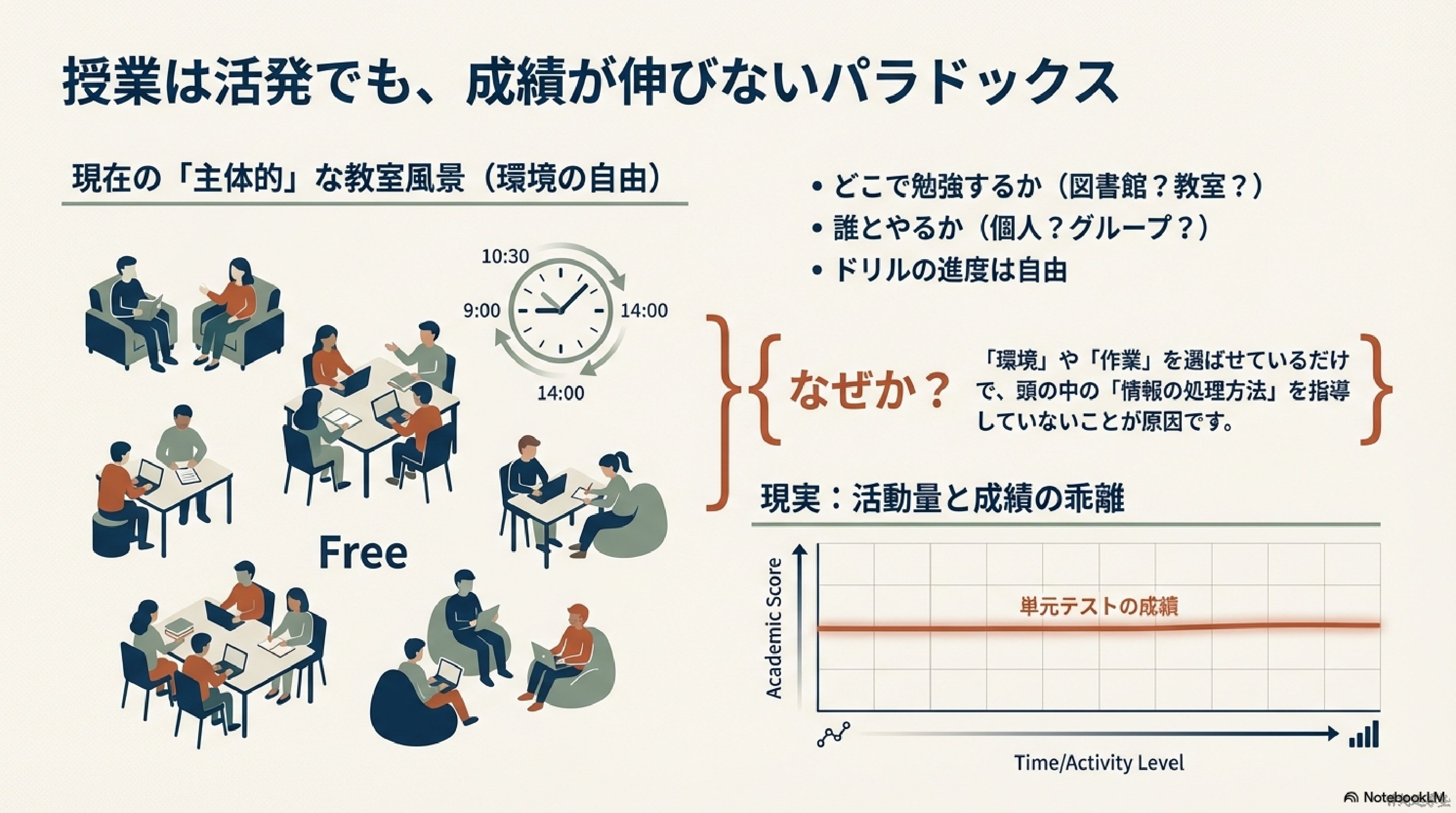 授業は活発でも、成績が伸びないパラドックス

現在の「主体的」な教室風景（環境の自由）

10:30
9:00
14:00
14:00

Free

• どこで勉強するか（図書館？教室？）
• 誰とやるか（個人？グループ？）
• ドリルの進度は自由

なぜか？

「環境」や「作業」を選ばせているだけで、頭の中の「情報の処理方法」を指導していないことが原因です。

現実：活動量と成績の乖離

Academic Score

単元テストの成績

Time/Activity Level

NotebookLM